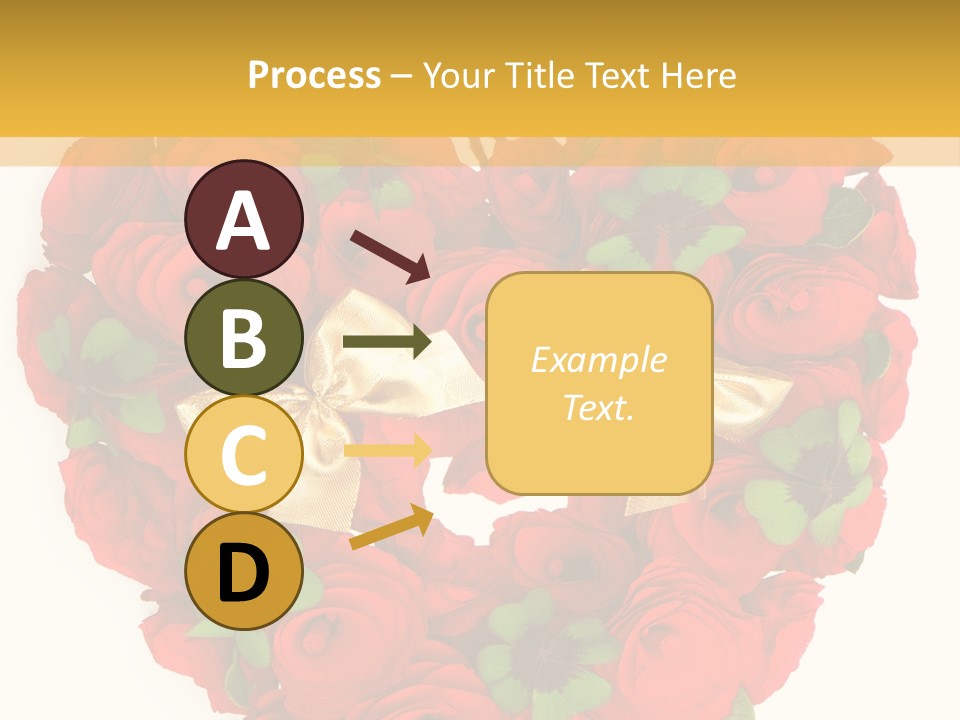 Process – Your Title Text Here

A

B

C

D

Example Text.